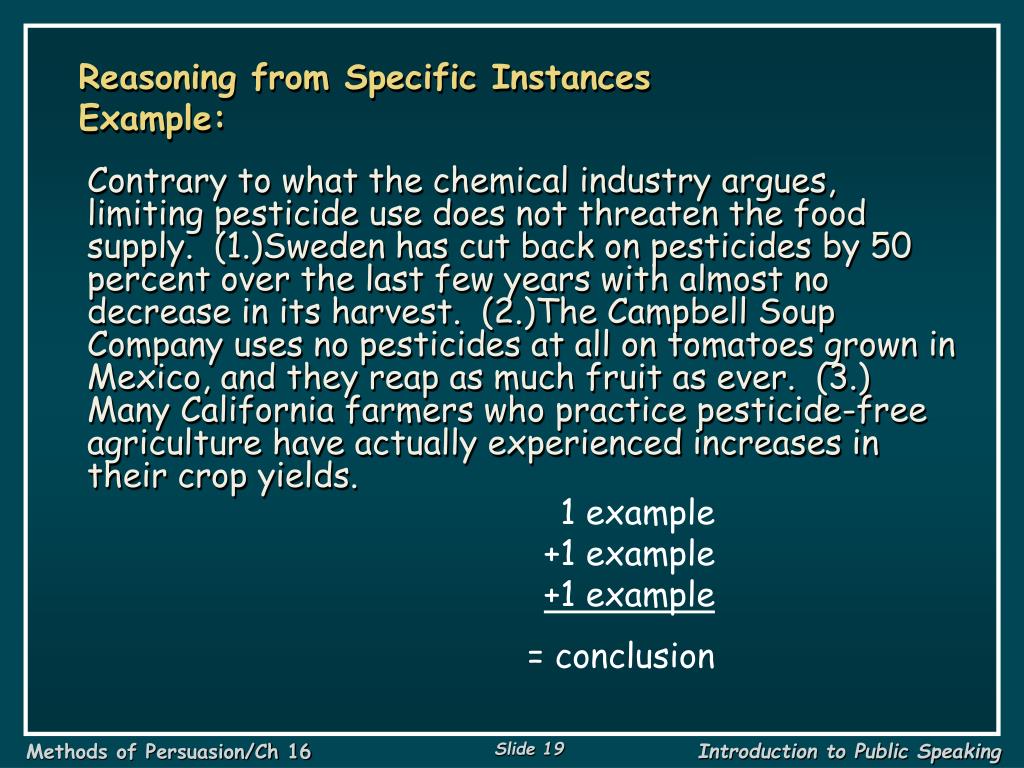 Reasoning from Specific Instances
Example:

Contrary to what the chemical industry argues, limiting pesticide use does not threaten the food supply. (1.)Sweden has cut back on pesticides by 50 percent over the last few years with almost no decrease in its harvest. (2.)The Campbell Soup Company uses no pesticides at all on tomatoes grown in Mexico, and they reap as much fruit as ever. (3.) Many California farmers who practice pesticide-free agriculture have actually experienced increases in their crop yields.

1 example
+1 example
+1 example

= conclusion

Methods of Persuasion/Ch 16

Slide 19

Introduction to Public Speaking